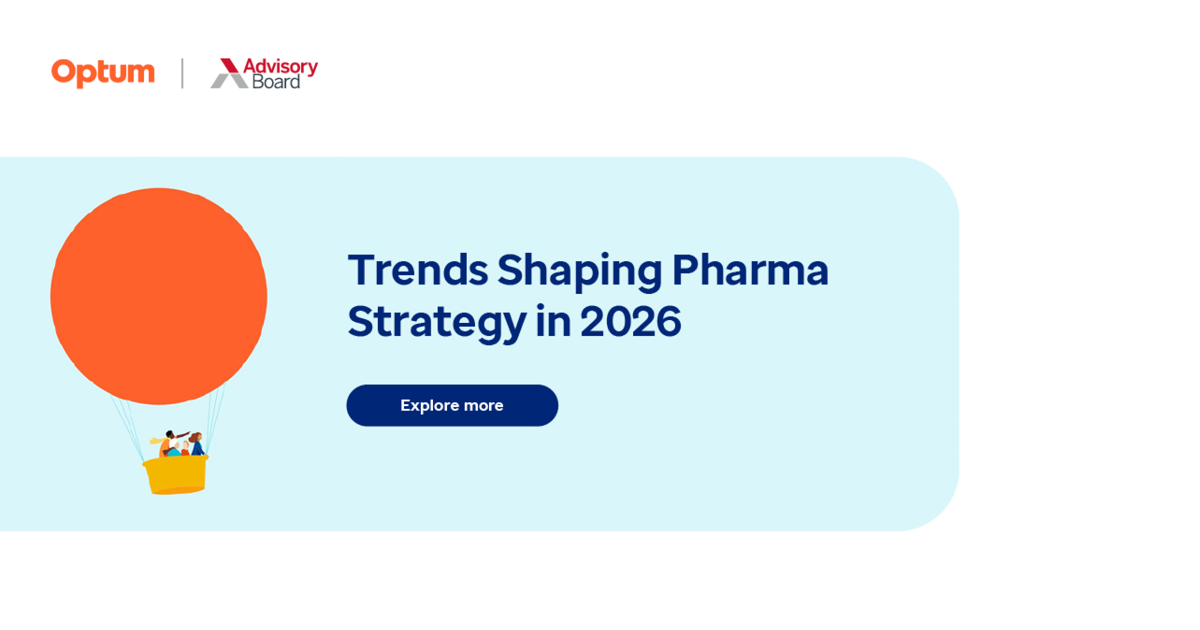 Optum | Advisory Board

Trends Shaping Pharma Strategy in 2026

Explore more